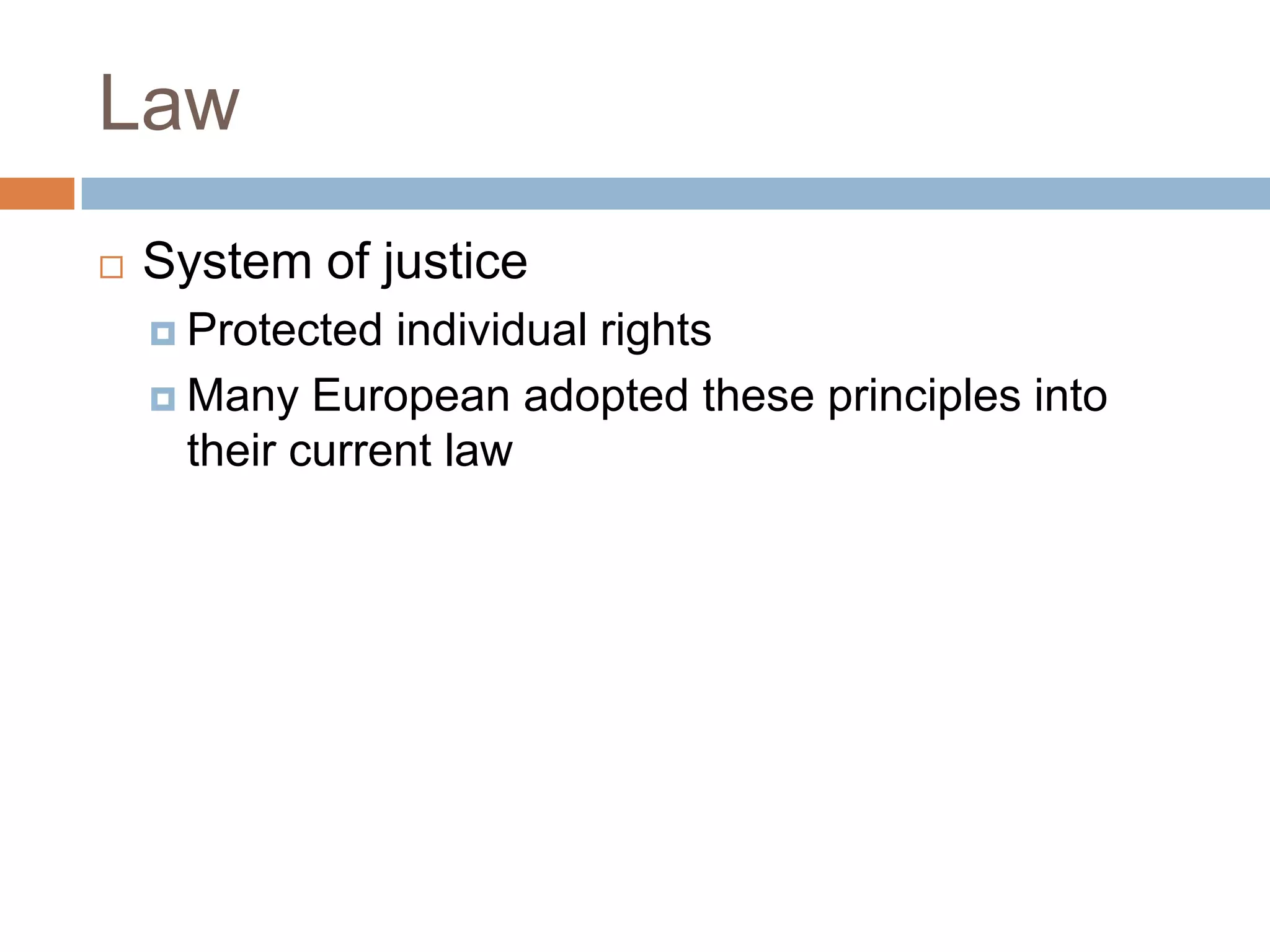 Law

System of justice

Protected individual rights

Many European adopted these principles into their current law